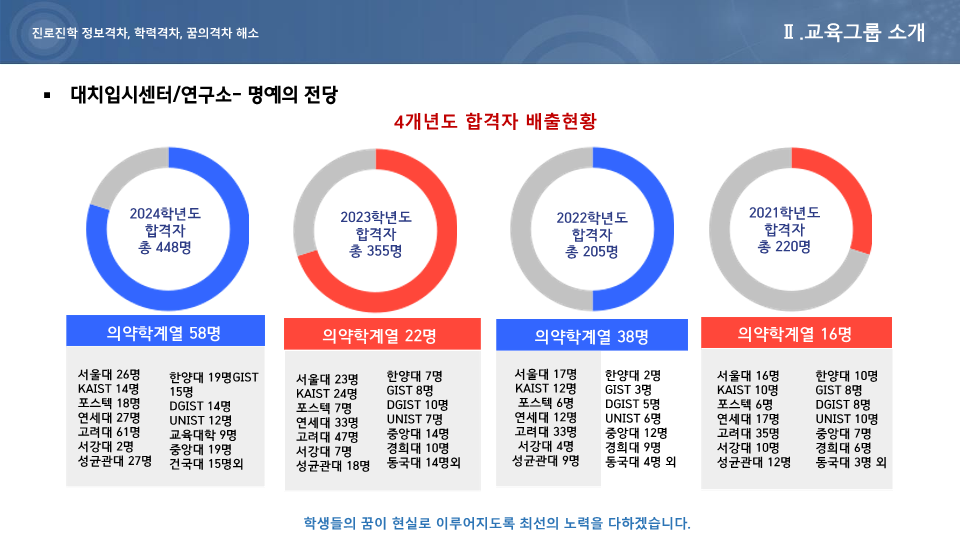 진로진학 정보격차, 학력격차, 꿈의격차 해소

Ⅱ.교육그룹 소개

▪ 대치입시센터/연구소- 명예의 전당

4개년도 합격자 배출현황

2024학년도
합격자
총 448명

의약학계열 58명

서울대 26명
KAIST 14명
포스텍 18명
연세대 27명
고려대 61명
서강대 2명
성균관대 27명

한양대 19명GIST 15명
DGIST 14명
UNIST 12명
교육대학 9명
중앙대 19명
건국대 15명외

2023학년도
합격자
총 355명

의약학계열 22명

서울대 23명
KAIST 24명
포스텍 7명
연세대 33명
고려대 47명
서강대 7명
성균관대 18명

한양대 7명
GIST 8명
DGIST 10명
UNIST 7명
중앙대 14명
경희대 10명
동국대 14명외

2022학년도
합격자
총 205명

의약학계열 38명

서울대 17명
KAIST 12명
포스텍 6명
연세대 12명
고려대 33명
서강대 4명
성균관대 9명

한양대 2명
GIST 3명
DGIST 5명
UNIST 6명
중앙대 12명
경희대 9명
동국대 4명 외

2021학년도
합격자
총 220명

의약학계열 16명

서울대 16명
KAIST 10명
포스텍 6명
연세대 17명
고려대 35명
서강대 10명
성균관대 12명

한양대 10명
GIST 8명
DGIST 8명
UNIST 10명
중앙대 7명
경희대 6명
동국대 3명 외

학생들의 꿈이 현실로 이루어지도록 최선의 노력을 다하겠습니다.